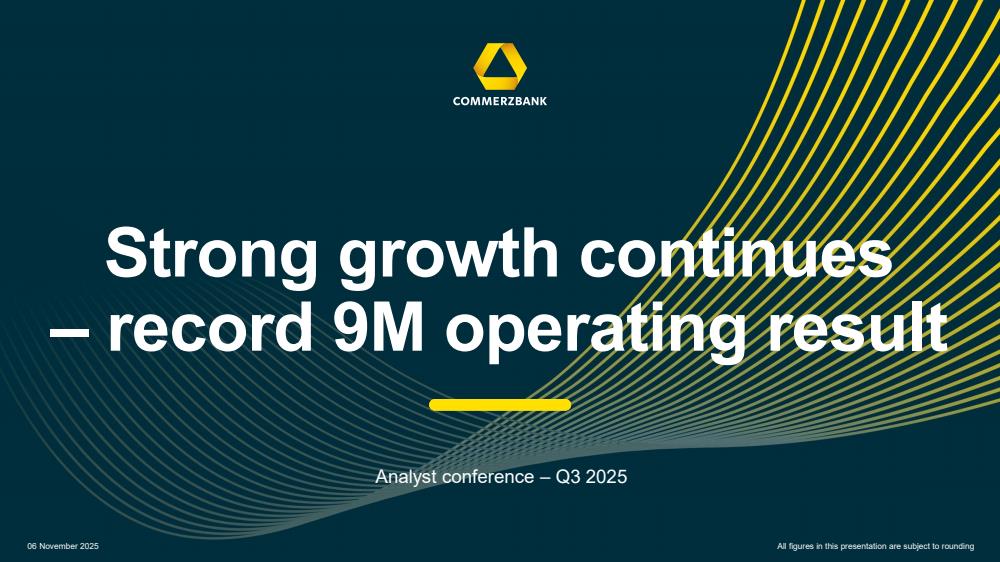 COMMERZBANK

Strong growth continues – record 9M operating result

Analyst conference – Q3 2025

06 November 2025

All figures in this presentation are subject to rounding